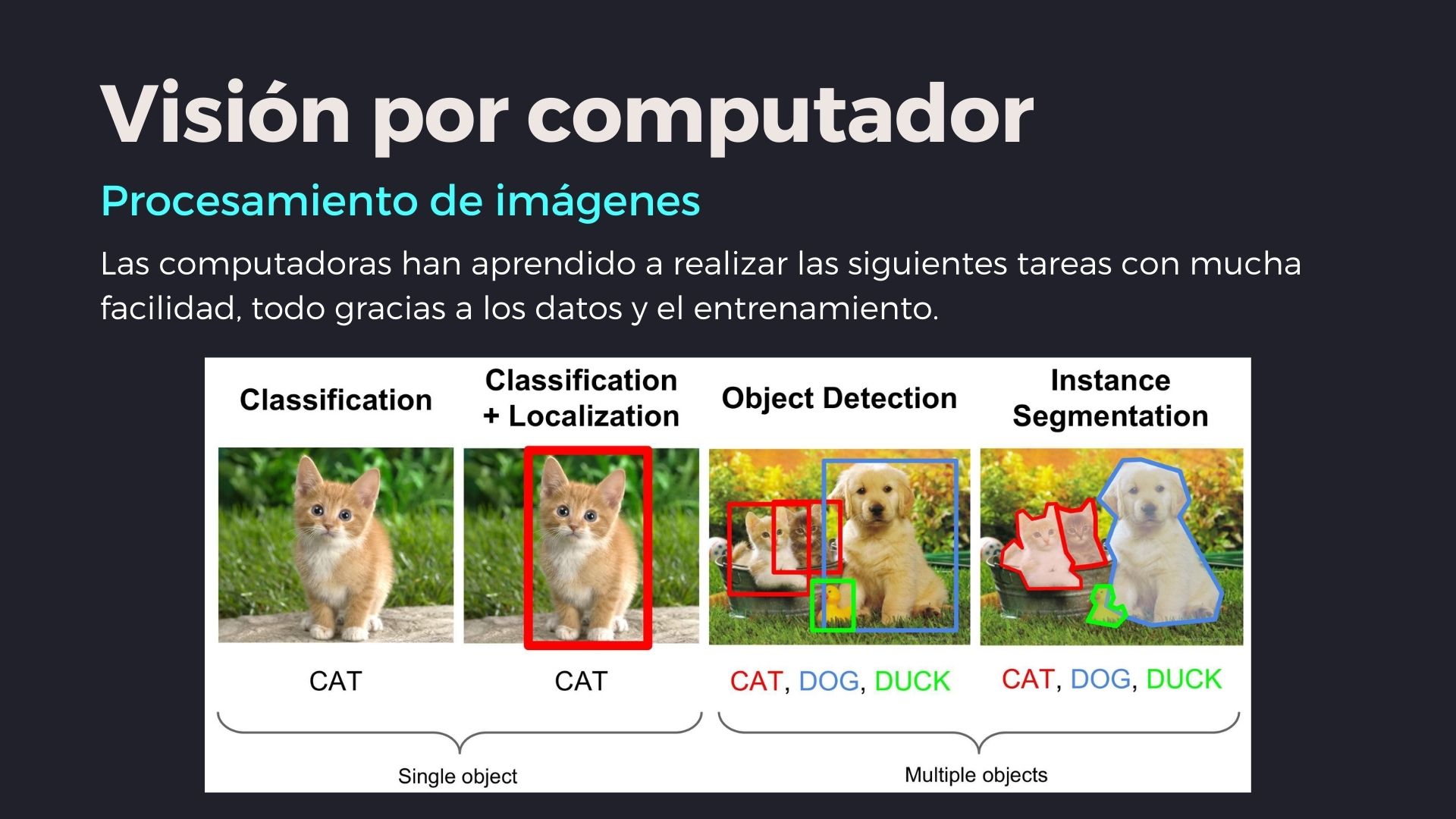 Visión por computador

Procesamiento de imágenes

Las computadoras han aprendido a realizar las siguientes tareas con mucha facilidad, todo gracias a los datos y el entrenamiento.

Classification

Classification + Localization

Object Detection

Instance Segmentation

CAT

CAT

CAT, DOG, DUCK

CAT, DOG, DUCK

Single object

Multiple objects